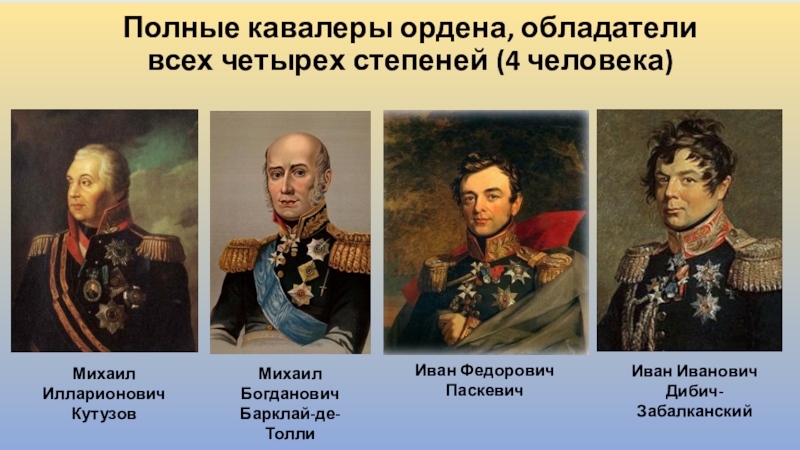 Полные кавалеры ордена, обладатели всех четырех степеней (4 человека)

Михаил Илларионович Кутузов

Михаил Богданович Барклай-де-Толли

Иван Федорович Паскевич

Иван Иванович Дибич-Забалканский